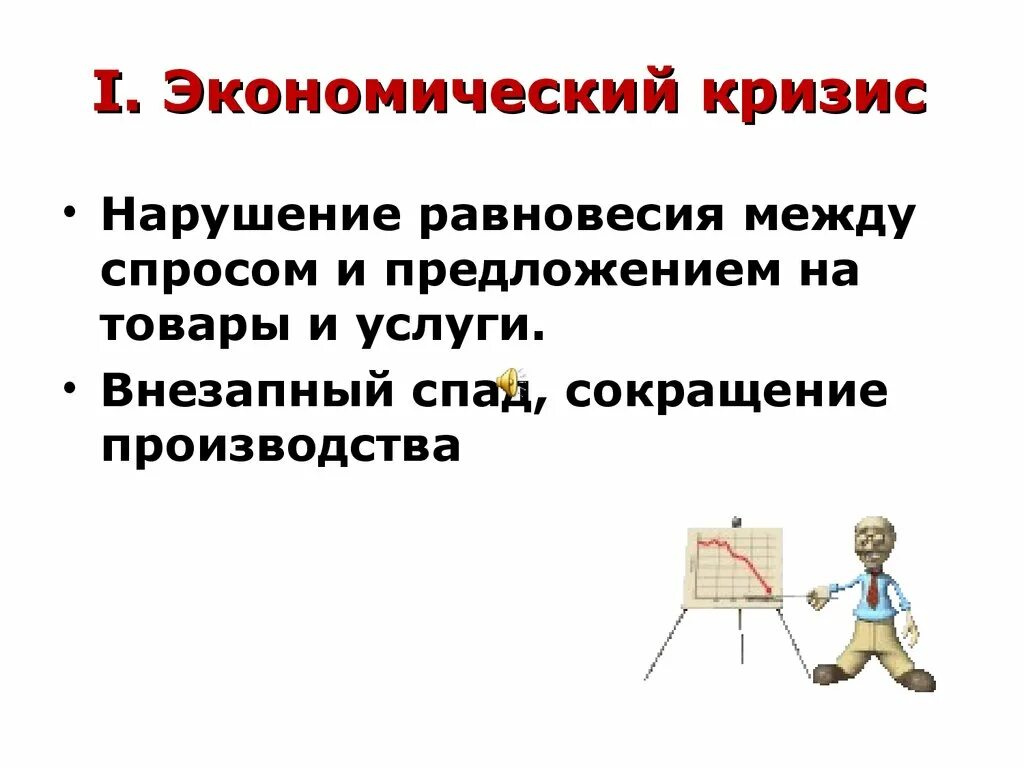 I. Экономический кризис

• Нарушение равновесия между спросом и предложением на товары и услуги.

• Внезапный спад, сокращение производства